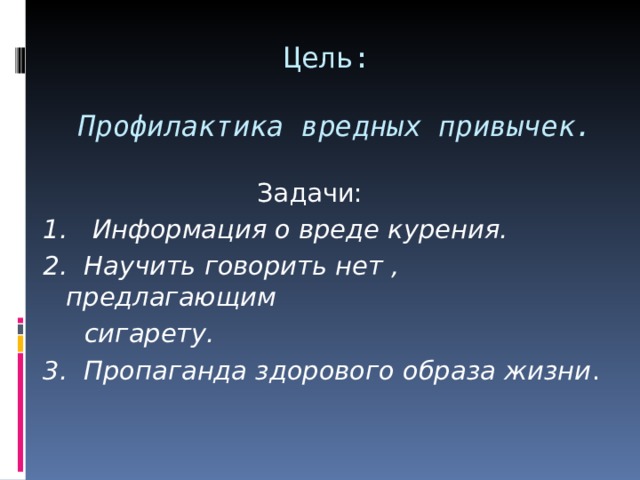 Цель:

Профилактика вредных привычек.

Задачи:

1. Информация о вреде курения.

2. Научить говорить нет , предлагающим сигарету.

3. Пропаганда здорового образа жизни.